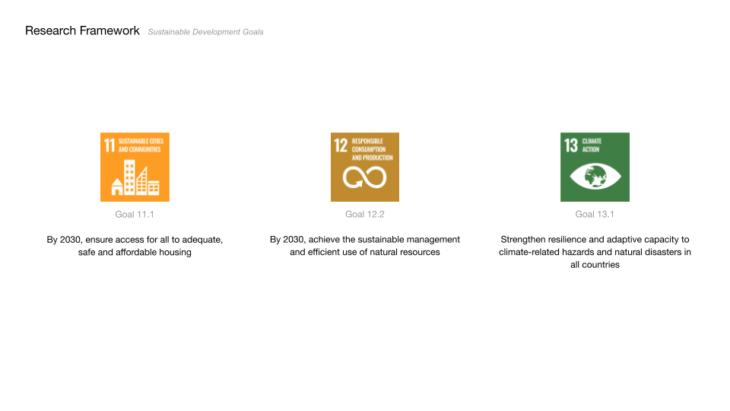 Research Framework Sustainable Development Goals

11 SUSTAINABLE CITIES AND COMMUNITIES

Goal 11.1

By 2030, ensure access for all to adequate, safe and affordable housing

12 RESPONSIBLE CONSUMPTION AND PRODUCTION

Goal 12.2

By 2030, achieve the sustainable management and efficient use of natural resources

13 CLIMATE ACTION

Goal 13.1

Strengthen resilience and adaptive capacity to climate-related hazards and natural disasters in all countries